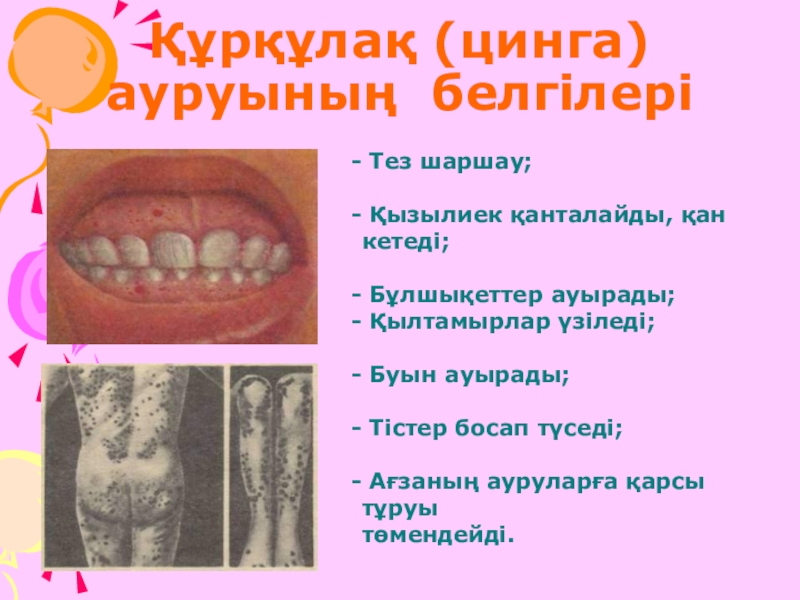 Құрқұлақ (цинга) ауруының белгілері

- Тез шаршау;

- Қызылиек қанталайды, қан кетеді;

- Бұлшықеттер ауырады;
- Қылтамырлар үзіледі;

- Буын ауырады;

- Тістер босап түседі;

- Ағзаның ауруларға қарсы тұруы төмендейді.